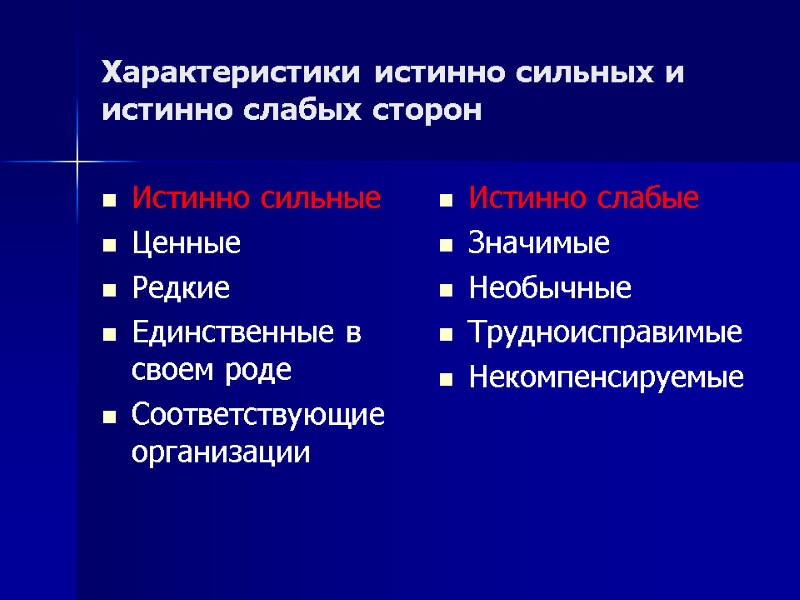 Характеристики истинно сильных и истинно слабых сторон

- Истинно сильные
- Ценные
- Редкие
- Единственные в своем роде
- Соответствующие организации

- Истинно слабые
- Значимые
- Необычные
- Трудноисправимые
- Некомпенсируемые